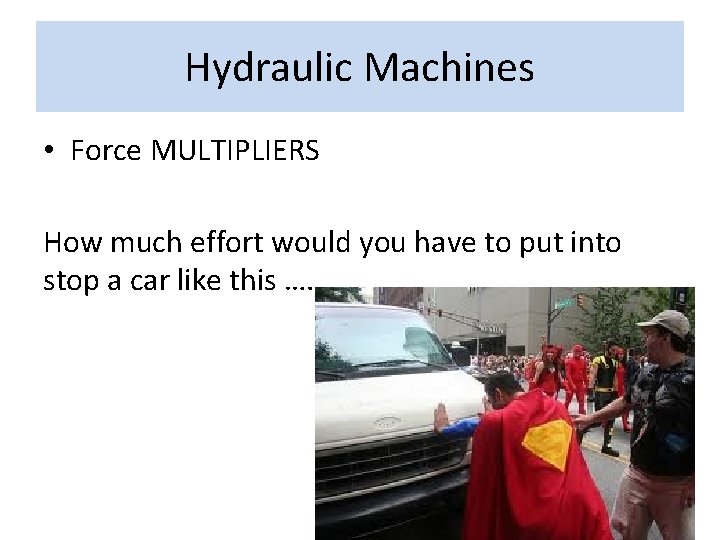 Hydraulic Machines

• Force MULTIPLIERS

How much effort would you have to put into stop a car like this ….